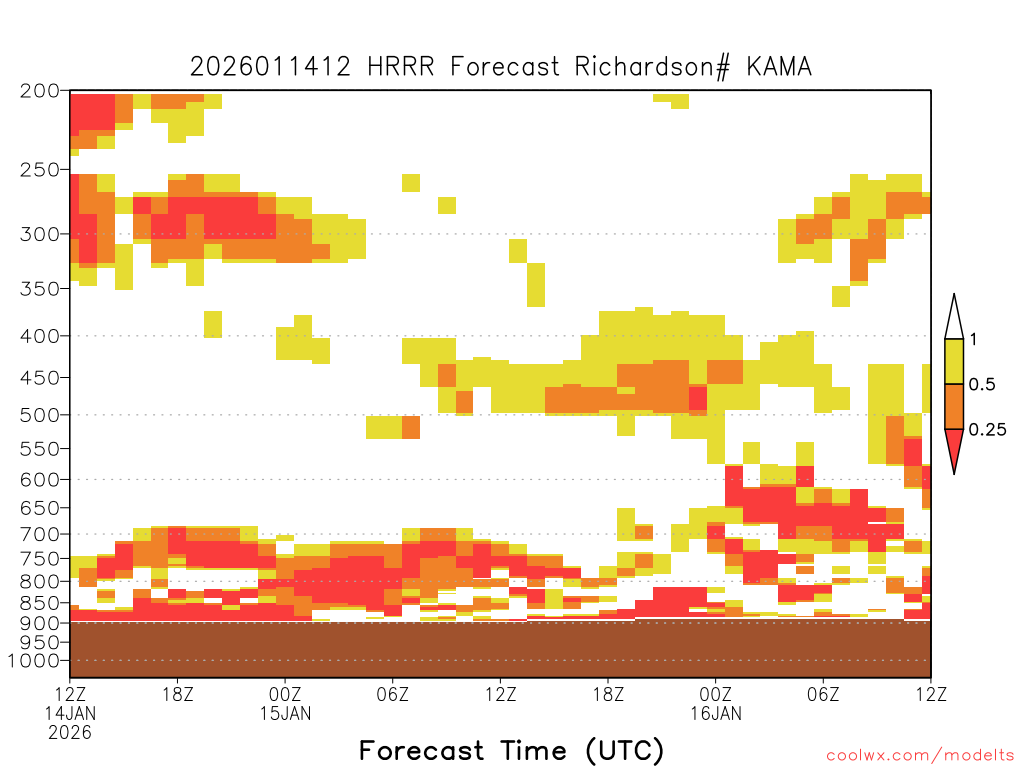 2026011412 HRRR Forecast Richardson# KAMA

200
250
300
350
400
450
500
550
600
650
700
750
800
850
900
950
1000

1
0.5
0.25

12Z 14JAN 2026
18Z
00Z 15JAN
06Z
12Z
18Z
00Z 16JAN
06Z
12Z

Forecast Time (UTC)

coolwx.com/modelts